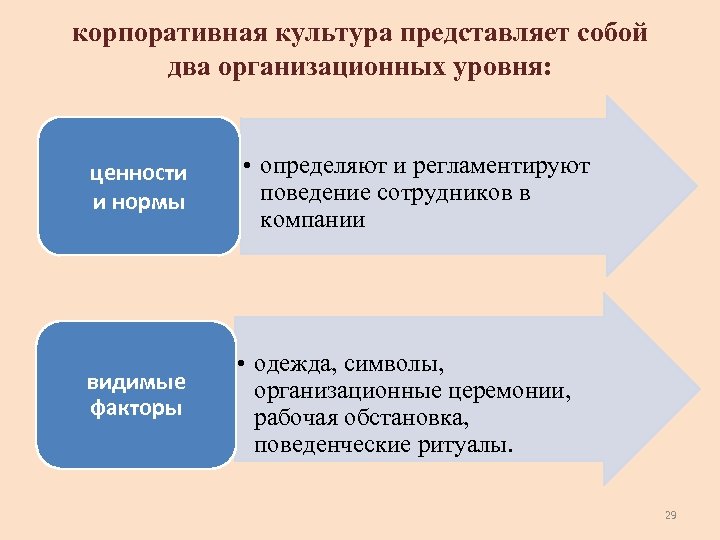 корпоративная культура представляет собой два организационных уровня:

ценности и нормы

• определяют и регламентируют поведение сотрудников в компании

видимые факторы

• одежда, символы, организационные церемонии, рабочая обстановка, поведенческие ритуалы.

29